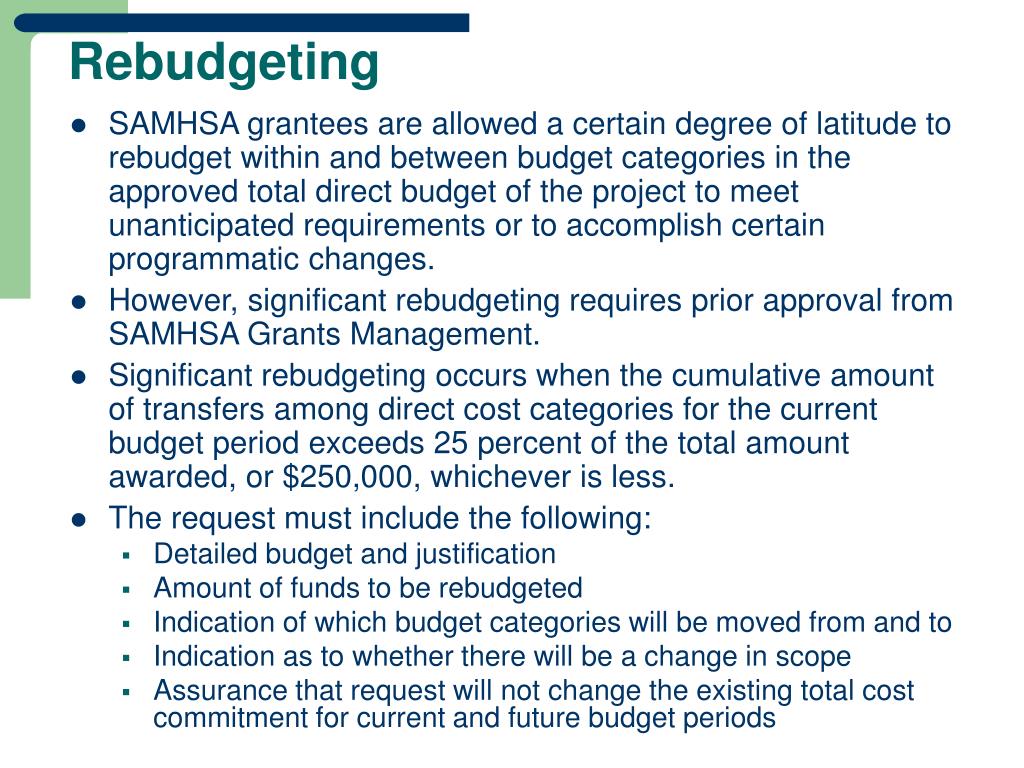 Rebudgeting

- SAMHSA grantees are allowed a certain degree of latitude to rebudget within and between budget categories in the approved total direct budget of the project to meet unanticipated requirements or to accomplish certain programmatic changes.
- However, significant rebudgeting requires prior approval from SAMHSA Grants Management.
- Significant rebudgeting occurs when the cumulative amount of transfers among direct cost categories for the current budget period exceeds 25 percent of the total amount awarded, or \$250,000, whichever is less.
- The request must include the following:
  - Detailed budget and justification
  - Amount of funds to be rebudgeted
  - Indication of which budget categories will be moved from and to
  - Indication as to whether there will be a change in scope
  - Assurance that request will not change the existing total cost commitment for current and future budget periods